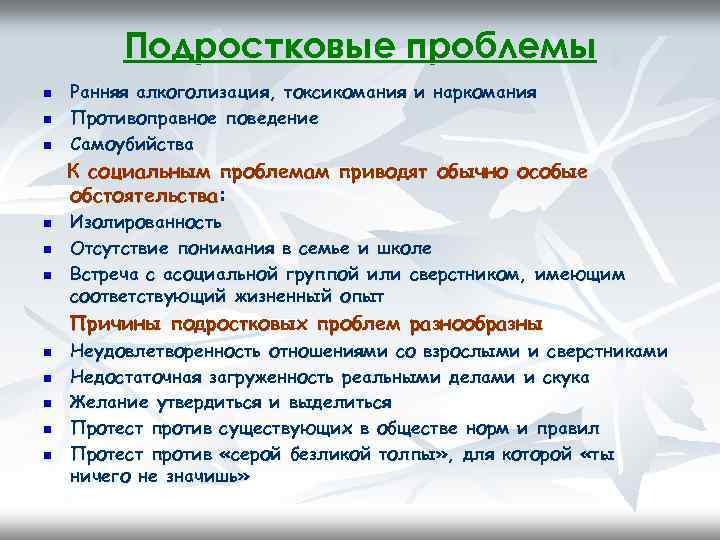 Подростковые проблемы

- Ранняя алкоголизация, токсикомания и наркомания
- Противоправное поведение
- Самоубийства

К социальным проблемам приводят обычно особые обстоятельства:

- Изолированность
- Отсутствие понимания в семье и школе
- Встреча с асоциальной группой или сверстником, имеющим соответствующий жизненный опыт

Причины подростковых проблем разнообразны

- Неудовлетворенность отношениями со взрослыми и сверстниками
- Недостаточная загруженность реальными делами и скука
- Желание утвердиться и выделиться
- Протест против существующих в обществе норм и правил
- Протест против «серой безликой толпы», для которой «ты ничего не значишь»